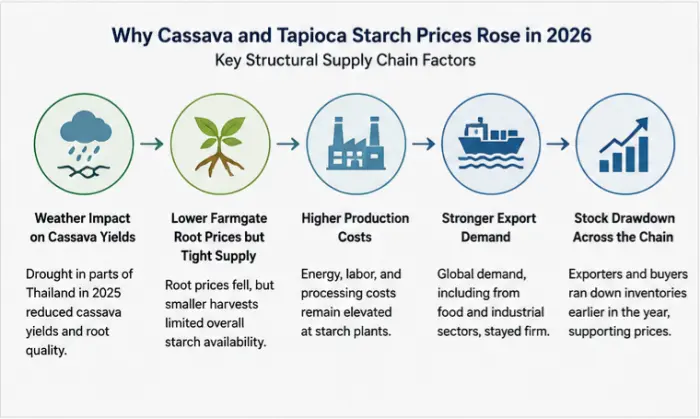 Why Cassava and Tapioca Starch Prices Rose in 2026

Key Structural Supply Chain Factors

Weather Impact on Cassava Yields

Drought in parts of Thailand in 2025 reduced cassava yields and root quality.

Lower Farmgate Root Prices but Tight Supply

Root prices fell, but smaller harvests limited overall starch availability.

Higher Production Costs

Energy, labor, and processing costs remain elevated at starch plants.

Stronger Export Demand

Global demand, including from food and industrial sectors, stayed firm.

Stock Drawdown Across the Chain

Exporters and buyers ran down inventories earlier in the year, supporting prices.